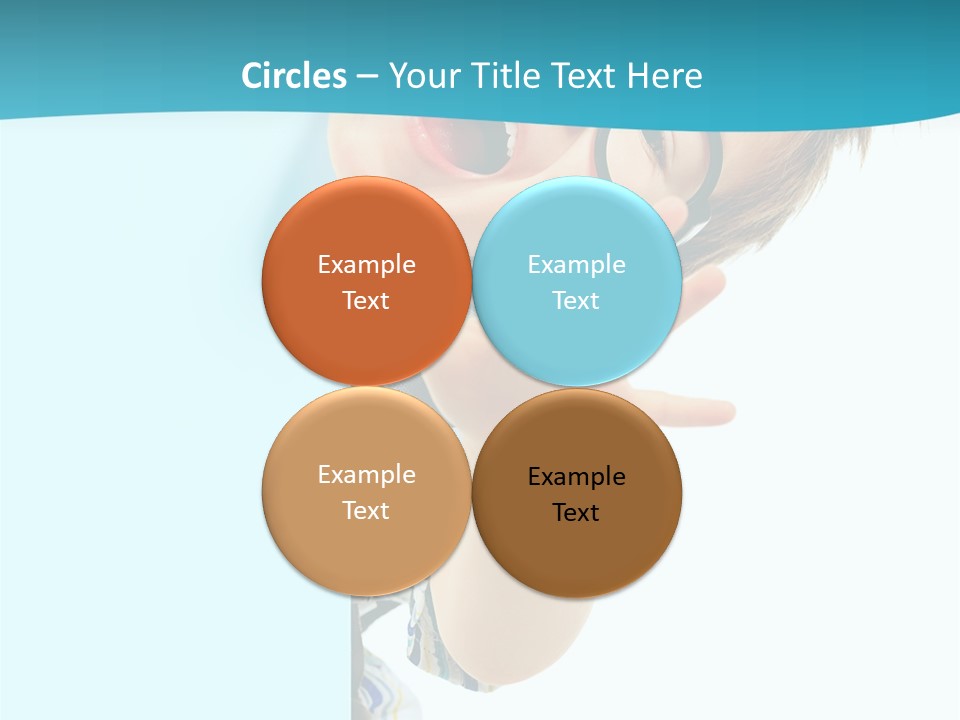 Circles – Your Title Text Here

Example Text

Example Text

Example Text

Example Text